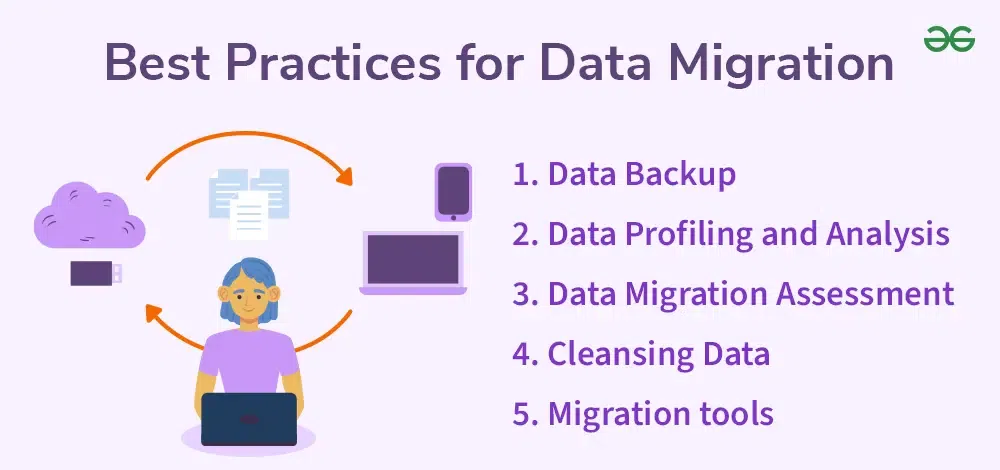 Best Practices for Data Migration

1. Data Backup
2. Data Profiling and Analysis
3. Data Migration Assessment
4. Cleansing Data
5. Migration tools